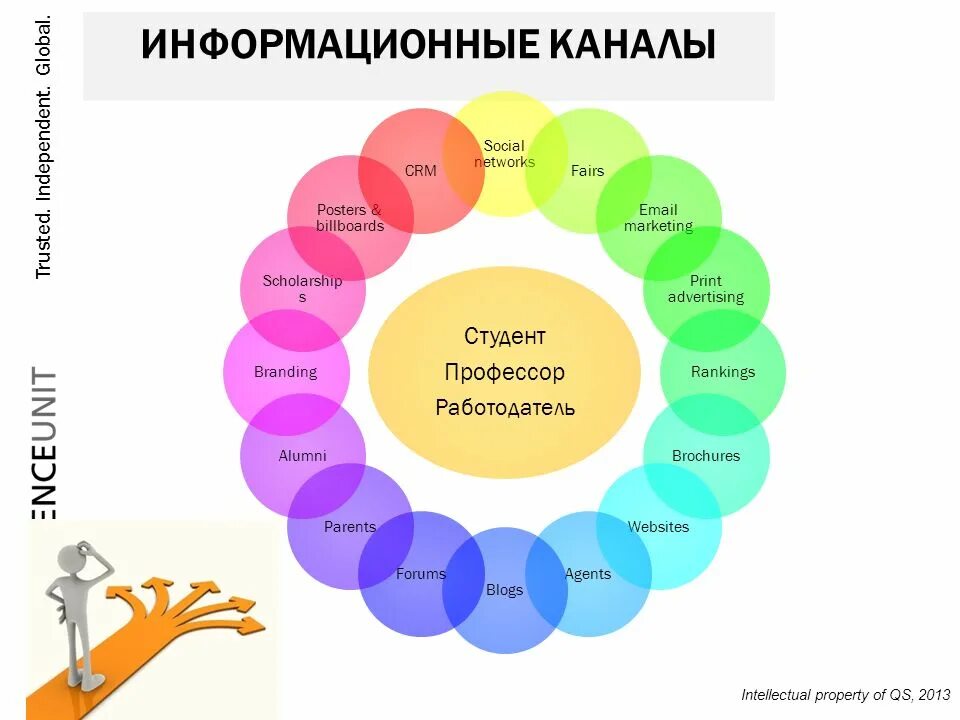 ИНФОРМАЦИОННЫЕ КАНАЛЫ

Trusted. Independent. Global.

ENCEUNIT

Social networks

Fairs

Email marketing

Print advertising

Rankings

Brochures

Websites

Agents

Blogs

Forums

Parents

Alumni

Branding

Scholarships

Posters & billboards

CRM

Студент
Профессор
Работодатель

Intellectual property of QS, 2013